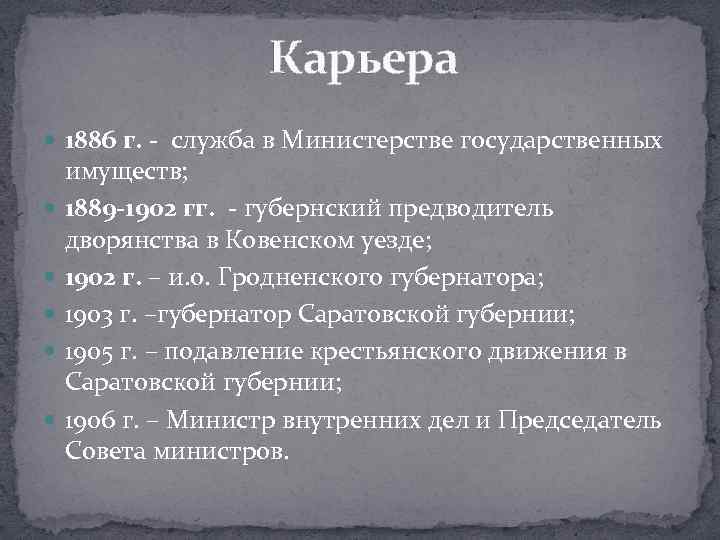 Карьера

1886 г. - служба в Министерстве государственных имуществ;

1889-1902 гг. - губернский предводитель дворянства в Ковенском уезде;

1902 г. – и.о. Гродненского губернатора;

1903 г. –губернатор Саратовской губернии;

1905 г. – подавление крестьянского движения в Саратовской губернии;

1906 г. – Министр внутренних дел и Председатель Совета министров.